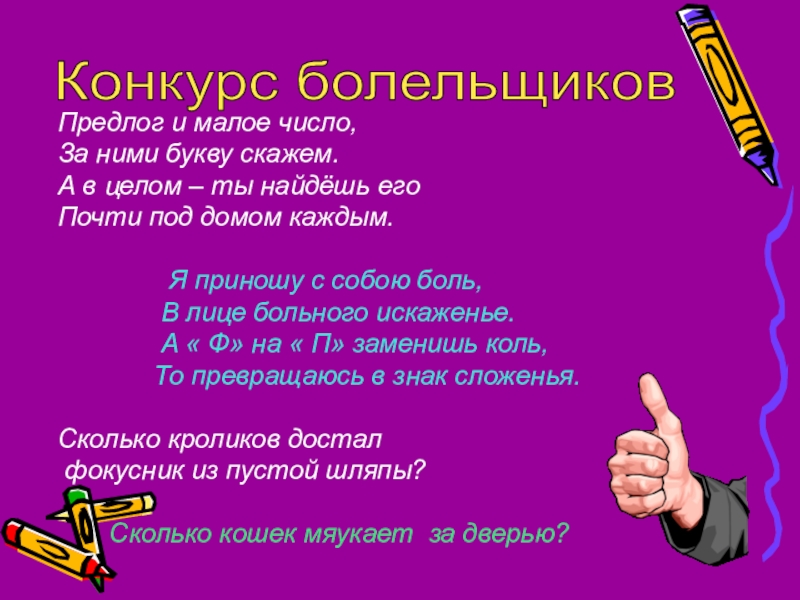 Конкурс болельщиков

Предлог и малое число,
За ними букву скажем.
А в целом – ты найдёшь его
Почти под домом каждым.

Я приношу с собою боль,
В лице больного искаженье.
А « Ф» на « П» заменишь коль,
То превращаюсь в знак сложенья.

Сколько кроликов достал
фокусник из пустой шляпы?

Сколько кошек мяукает за дверью?